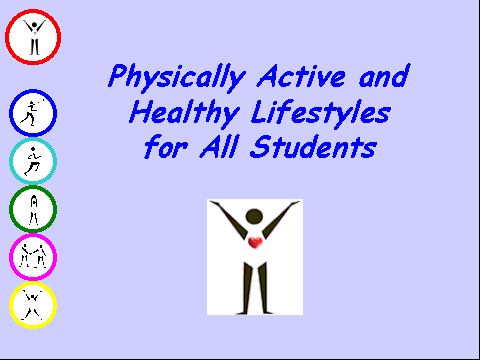 Physically Active and Healthy Lifestyles for All Students